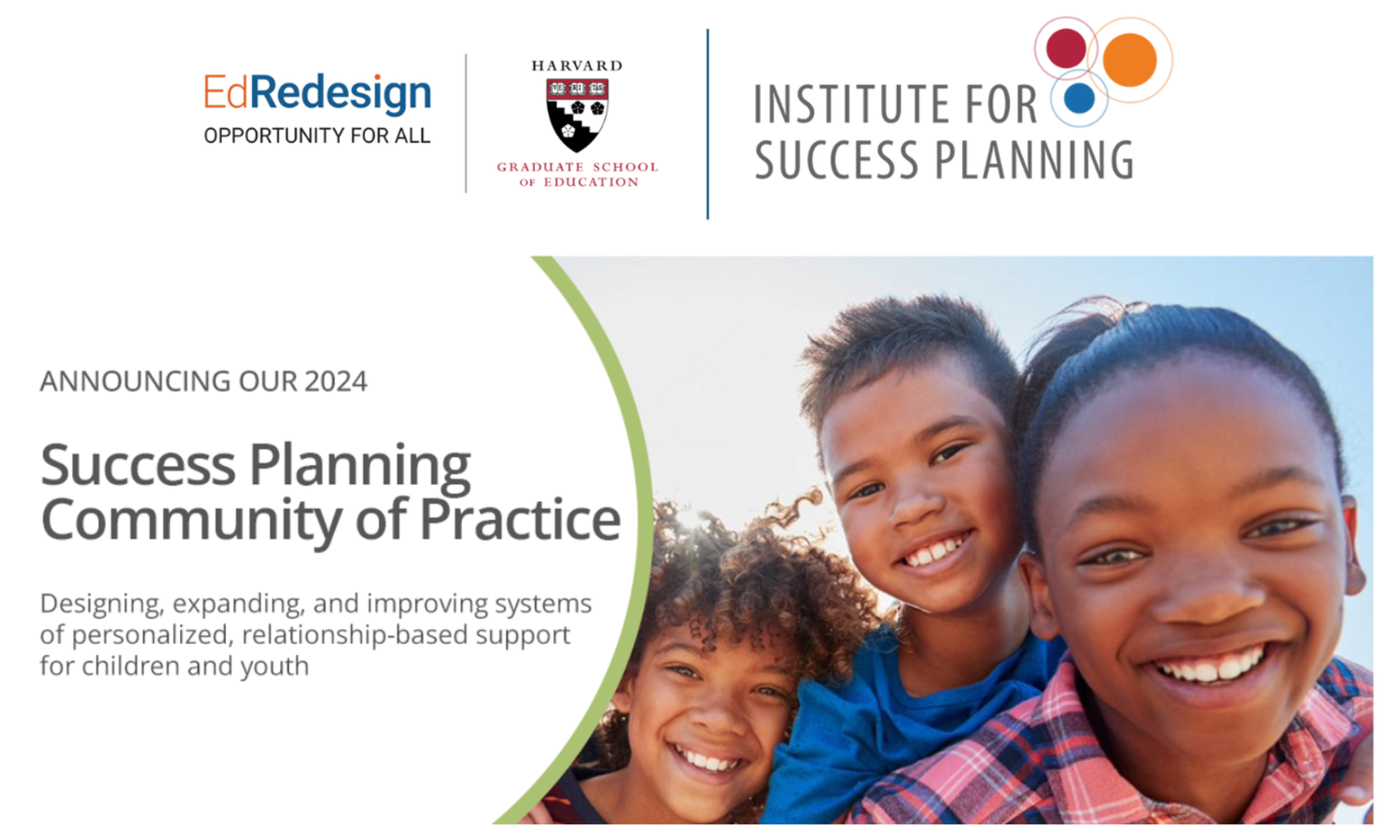 EdRedesign
OPPORTUNITY FOR ALL

HARVARD
VE RI TAS
GRADUATE SCHOOL OF EDUCATION

INSTITUTE FOR SUCCESS PLANNING

ANNOUNCING OUR 2024

Success Planning Community of Practice

Designing, expanding, and improving systems of personalized, relationship-based support for children and youth